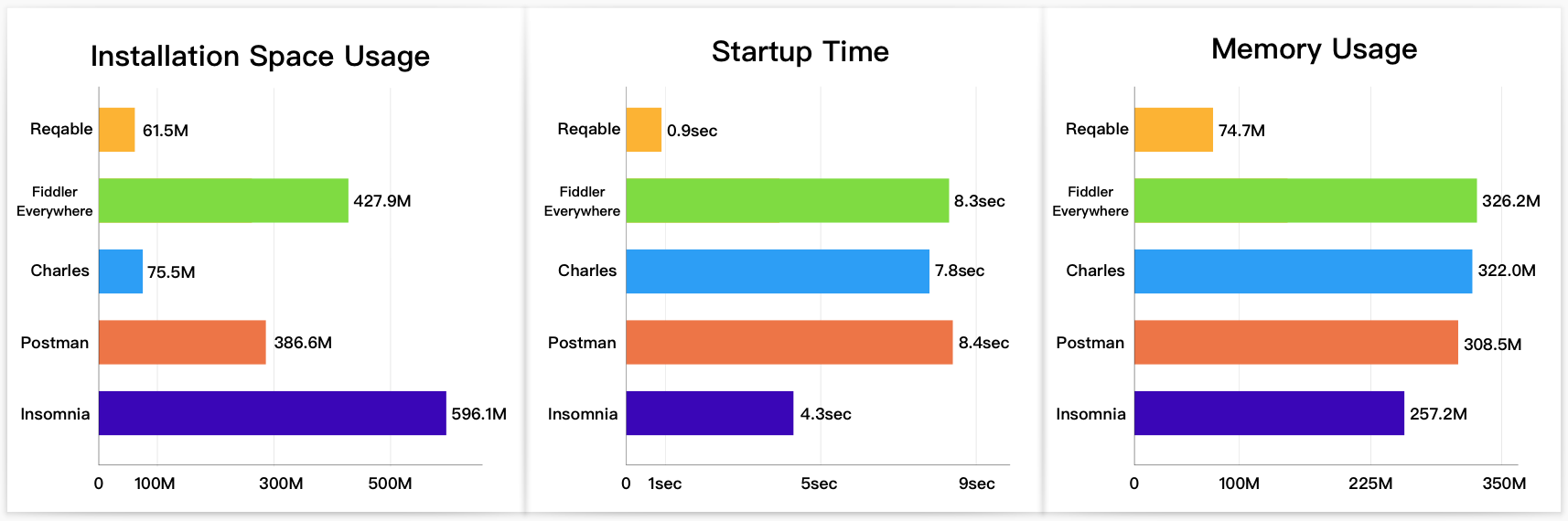 Installation Space Usage

Reqable 61.5M
Fiddler Everywhere 427.9M
Charles 75.5M
Postman 386.6M
Insomnia 596.1M

0 100M 300M 500M

Startup Time

Reqable 0.9sec
Fiddler Everywhere 8.3sec
Charles 7.8sec
Postman 8.4sec
Insomnia 4.3sec

0 1sec 5sec 9sec

Memory Usage

Reqable 74.7M
Fiddler Everywhere 326.2M
Charles 322.0M
Postman 308.5M
Insomnia 257.2M

0 100M 225M 350M